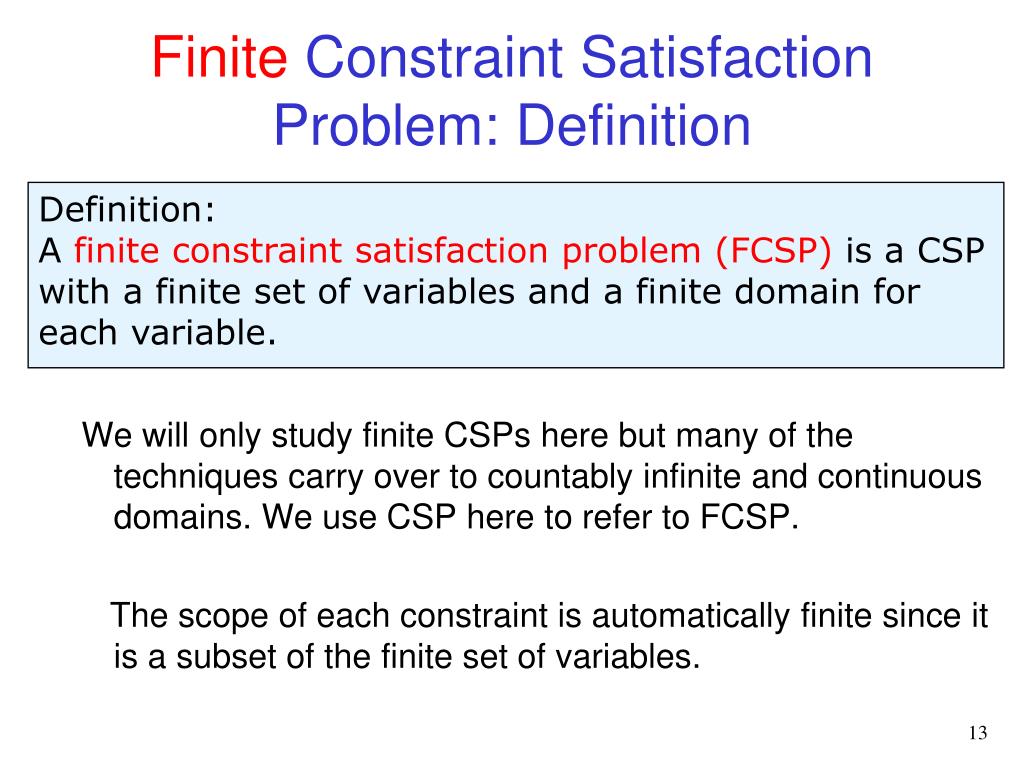 Finite Constraint Satisfaction Problem: Definition

Definition:
A finite constraint satisfaction problem (FCSP) is a CSP with a finite set of variables and a finite domain for each variable.

We will only study finite CSPs here but many of the techniques carry over to countably infinite and continuous domains. We use CSP here to refer to FCSP.

The scope of each constraint is automatically finite since it is a subset of the finite set of variables.

13